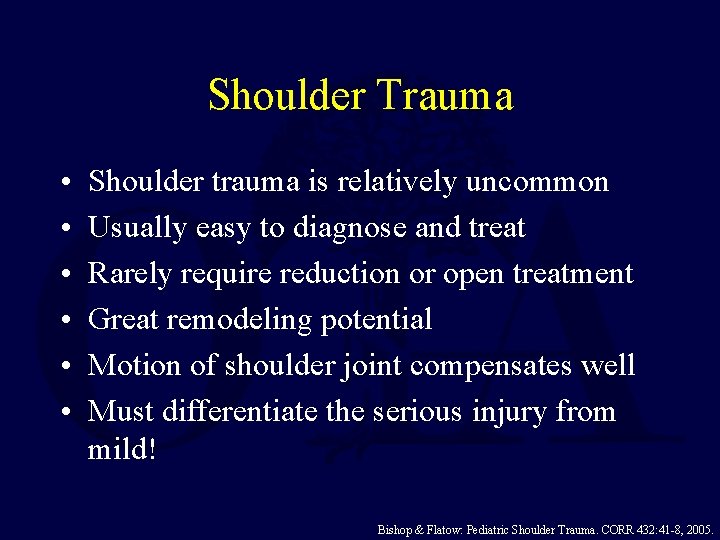 Shoulder Trauma

• Shoulder trauma is relatively uncommon
• Usually easy to diagnose and treat
• Rarely require reduction or open treatment
• Great remodeling potential
• Motion of shoulder joint compensates well
• Must differentiate the serious injury from mild!

Bishop & Flatow: Pediatric Shoulder Trauma. CORR 432:41-8, 2005.